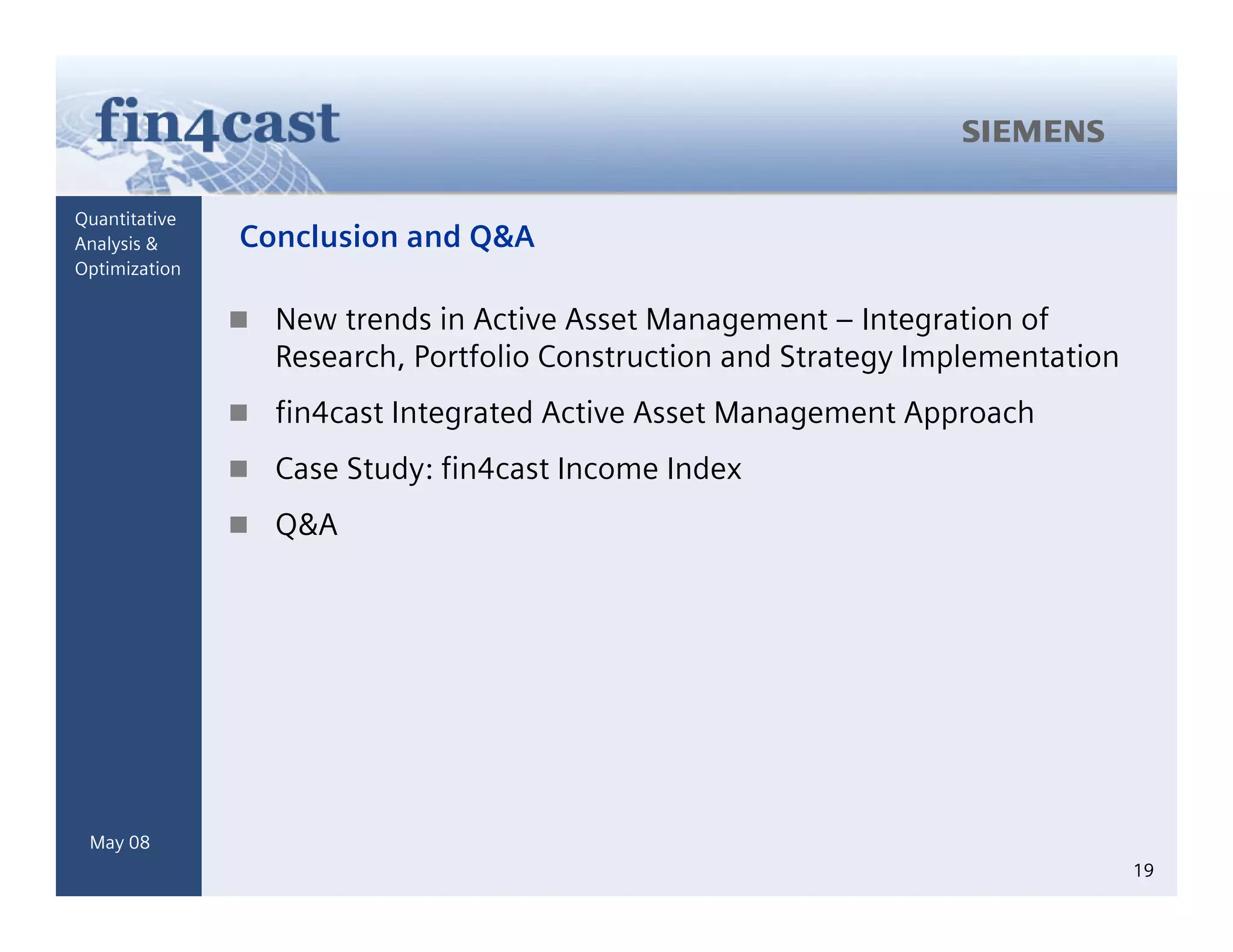 fin4cast

SIEMENS

Quantitative Analysis & Optimization

Conclusion and Q&A

■ New trends in Active Asset Management – Integration of Research, Portfolio Construction and Strategy Implementation

■ fin4cast Integrated Active Asset Management Approach

■ Case Study: fin4cast Income Index

■ Q&A

May 08

19